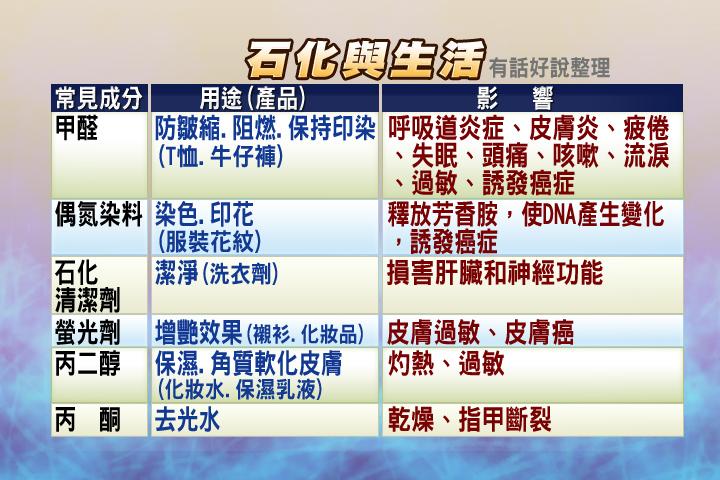 石化與生活 有話好說整理

| 常見成分 | 用途(產品) | 影　響 |
|---|---|---|
| 甲醛 | 防皺縮. 阻燃. 保持印染 (T恤. 牛仔褲) | 呼吸道炎症、皮膚炎、疲倦、失眠、頭痛、咳嗽、流淚、過敏、誘發癌症 |
| 偶氮染料 | 染色. 印花 (服裝花紋) | 釋放芳香胺，使DNA產生變化，誘發癌症 |
| 石化清潔劑 | 潔淨(洗衣劑) | 損害肝臟和神經功能 |
| 螢光劑 | 增艷效果(襯衫. 化妝品) | 皮膚過敏、皮膚癌 |
| 丙二醇 | 保濕. 角質軟化皮膚 (化妝水. 保濕乳液) | 灼熱、過敏 |
| 丙　酮 | 去光水 | 乾燥、指甲斷裂 |